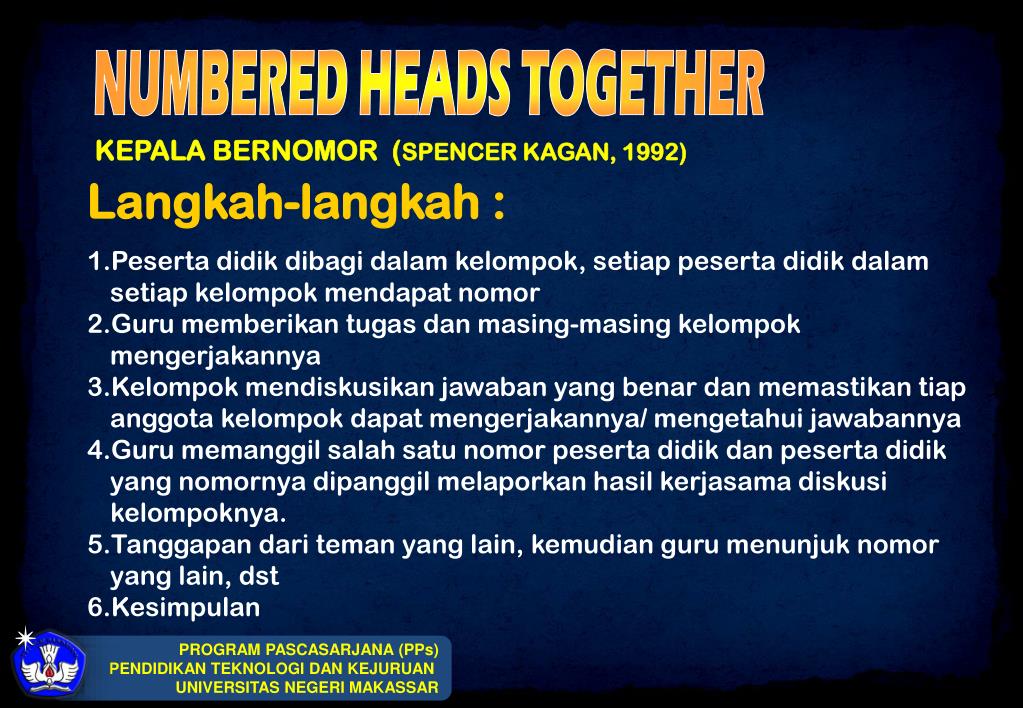 NUMBERED HEADS TOGETHER

KEPALA BERNOMOR (SPENCER KAGAN, 1992)

Langkah-langkah :

1.Peserta didik dibagi dalam kelompok, setiap peserta didik dalam setiap kelompok mendapat nomor
2.Guru memberikan tugas dan masing-masing kelompok mengerjakannya
3.Kelompok mendiskusikan jawaban yang benar dan memastikan tiap anggota kelompok dapat mengerjakannya/ mengetahui jawabannya
4.Guru memanggil salah satu nomor peserta didik dan peserta didik yang nomornya dipanggil melaporkan hasil kerjasama diskusi kelompoknya.
5.Tanggapan dari teman yang lain, kemudian guru menunjuk nomor yang lain, dst
6.Kesimpulan

PROGRAM PASCASARJANA (PPs)
PENDIDIKAN TEKNOLOGI DAN KEJURUAN
UNIVERSITAS NEGERI MAKASSAR